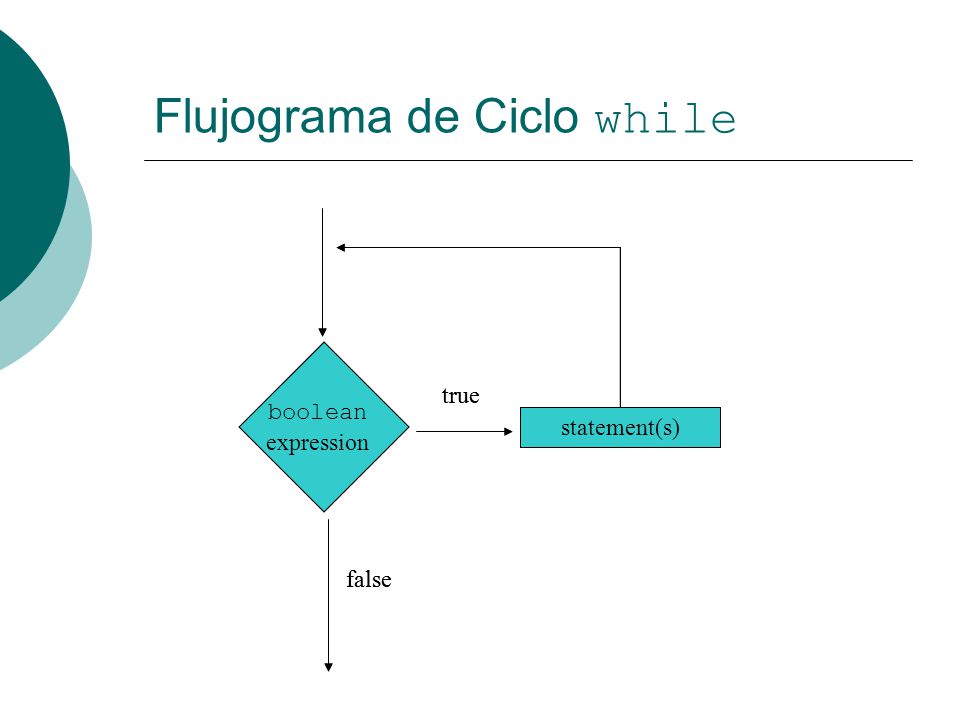 Flujograma de Ciclo while

boolean expression

true

statement(s)

false